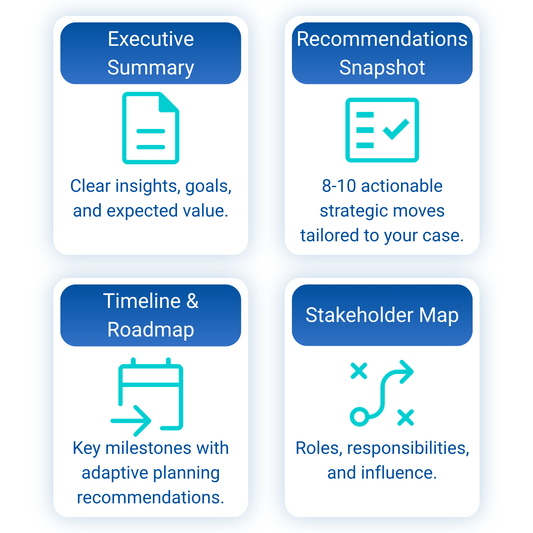 Executive Summary

Clear insights, goals, and expected value.

Recommendations Snapshot

8-10 actionable strategic moves tailored to your case.

Timeline & Roadmap

Key milestones with adaptive planning recommendations.

Stakeholder Map

Roles, responsibilities, and influence.